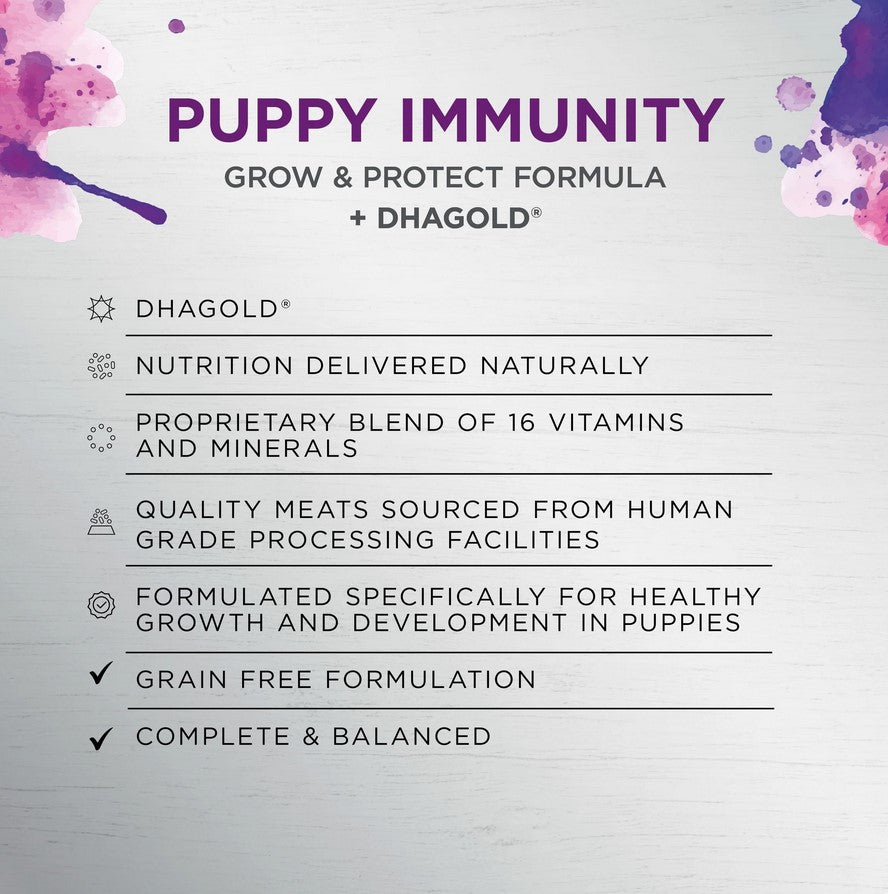 PUPPY IMMUNITY

GROW & PROTECT FORMULA
+ DHAGOLD®

DHAGOLD®

NUTRITION DELIVERED NATURALLY

PROPRIETARY BLEND OF 16 VITAMINS AND MINERALS

QUALITY MEATS SOURCED FROM HUMAN GRADE PROCESSING FACILITIES

FORMULATED SPECIFICALLY FOR HEALTHY GROWTH AND DEVELOPMENT IN PUPPIES

✓ GRAIN FREE FORMULATION

✓ COMPLETE & BALANCED